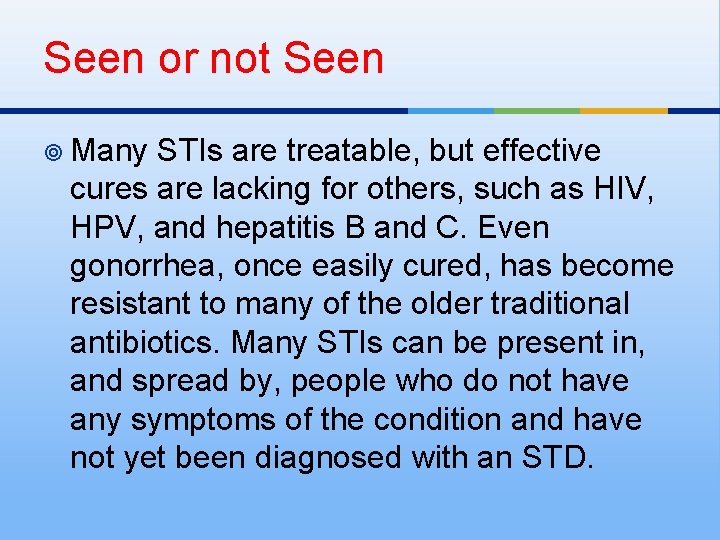 Seen or not Seen

Many STIs are treatable, but effective cures are lacking for others, such as HIV, HPV, and hepatitis B and C. Even gonorrhea, once easily cured, has become resistant to many of the older traditional antibiotics. Many STIs can be present in, and spread by, people who do not have any symptoms of the condition and have not yet been diagnosed with an STD.